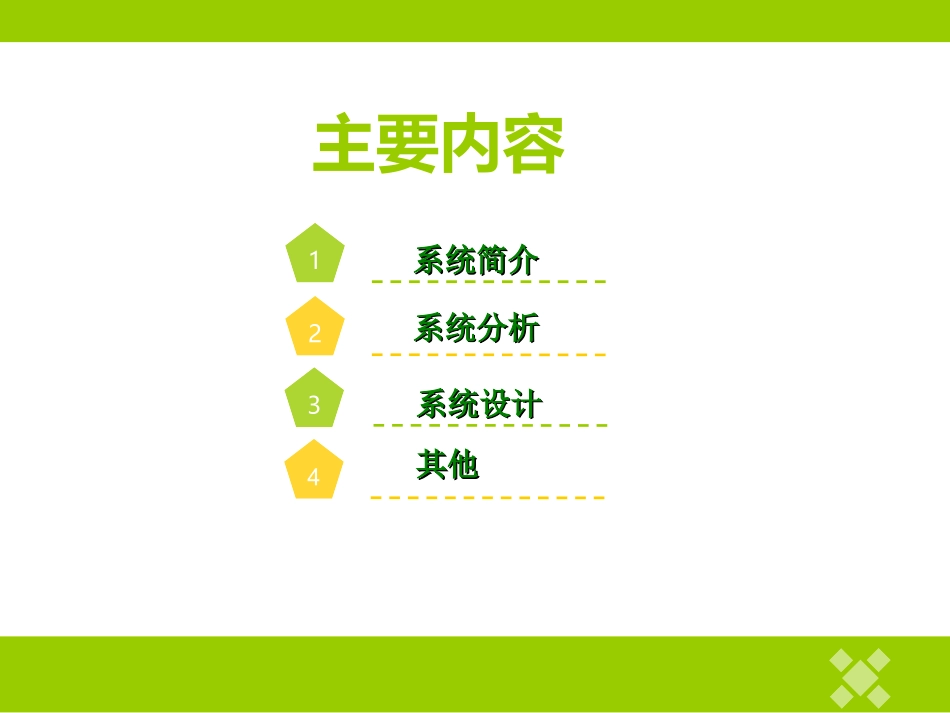 主要内容

1 系统简介

2 系统分析

3 系统设计

4 其他